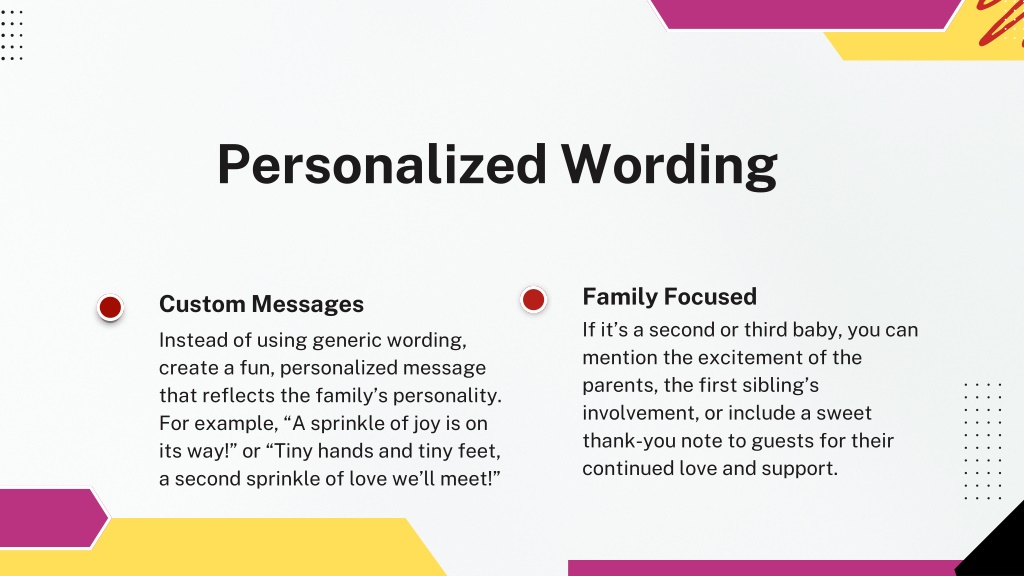 Personalized Wording

Custom Messages
Instead of using generic wording, create a fun, personalized message that reflects the family’s personality. For example, “A sprinkle of joy is on its way!” or “Tiny hands and tiny feet, a second sprinkle of love we’ll meet!”

Family Focused
If it’s a second or third baby, you can mention the excitement of the parents, the first sibling’s involvement, or include a sweet thank-you note to guests for their continued love and support.